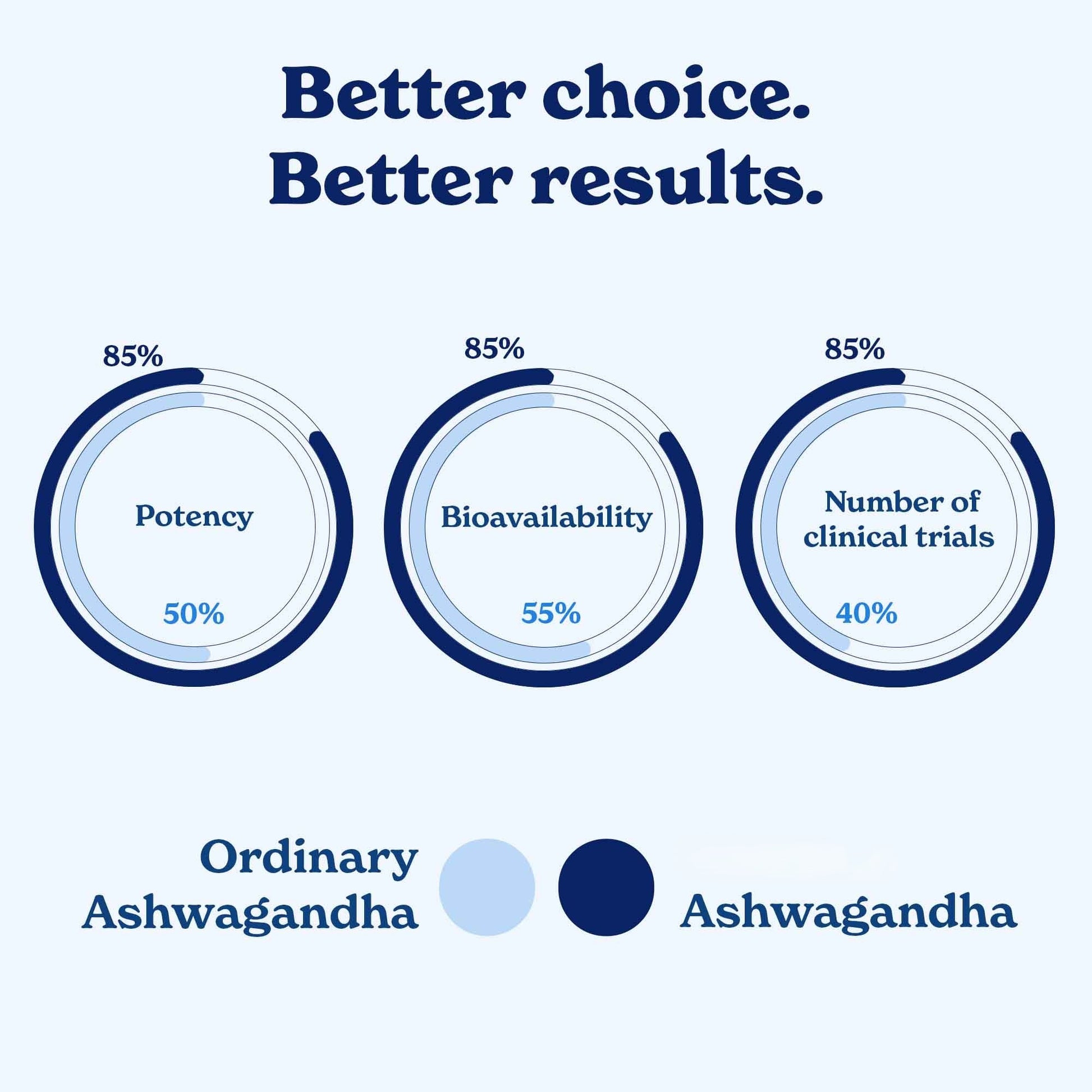 Better choice.
Better results.

85%
Potency
50%

85%
Bioavailability
55%

85%
Number of clinical trials
40%

Ordinary Ashwagandha

Ashwagandha